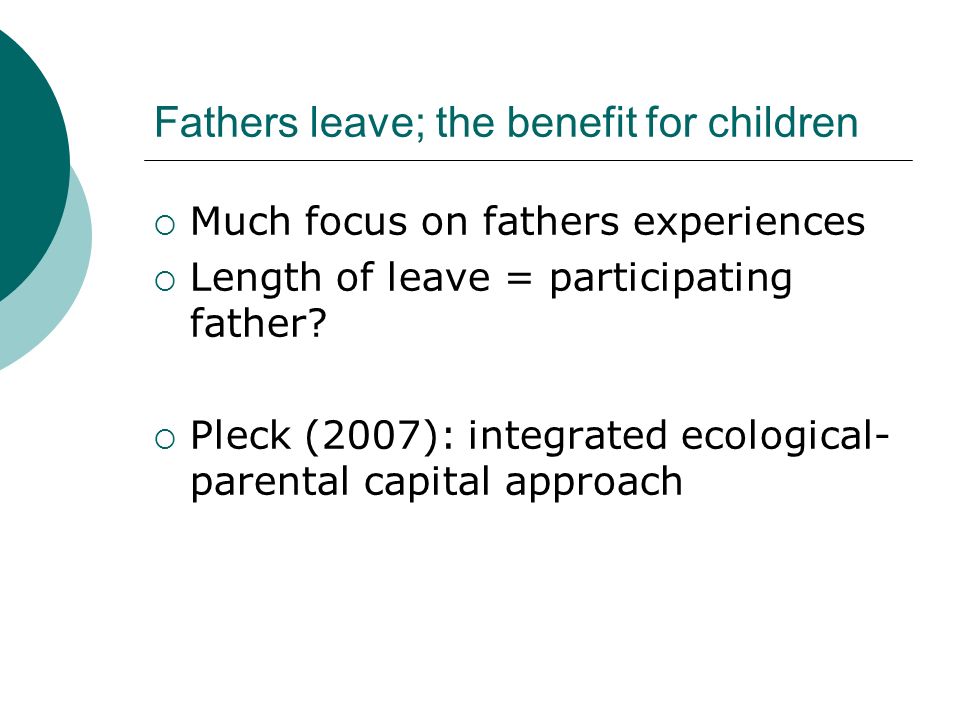 Fathers leave; the benefit for children

○ Much focus on fathers experiences
○ Length of leave = participating father?

○ Pleck (2007): integrated ecological-parental capital approach